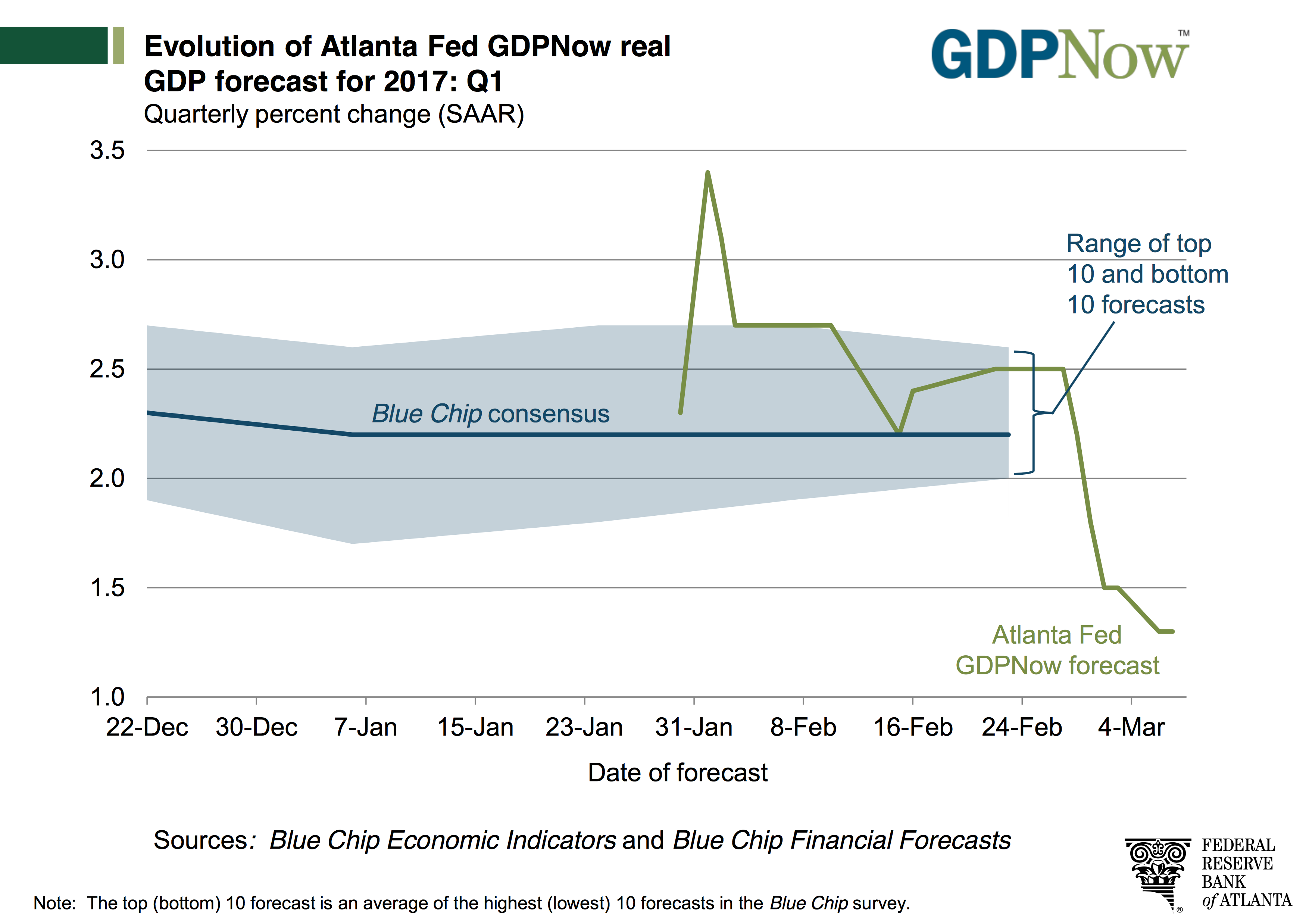 Evolution of Atlanta Fed GDPNow real GDP forecast for 2017: Q1

Quarterly percent change (SAAR)

GDPNow™

3.5
3.0
2.5
2.0
1.5
1.0

Range of top 10 and bottom 10 forecasts

Blue Chip consensus

Atlanta Fed GDPNow forecast

22-Dec 30-Dec 7-Jan 15-Jan 23-Jan 31-Jan 8-Feb 16-Feb 24-Feb 4-Mar

Date of forecast

Sources: Blue Chip Economic Indicators and Blue Chip Financial Forecasts

Note: The top (bottom) 10 forecast is an average of the highest (lowest) 10 forecasts in the Blue Chip survey.

FEDERAL RESERVE BANK of ATLANTA